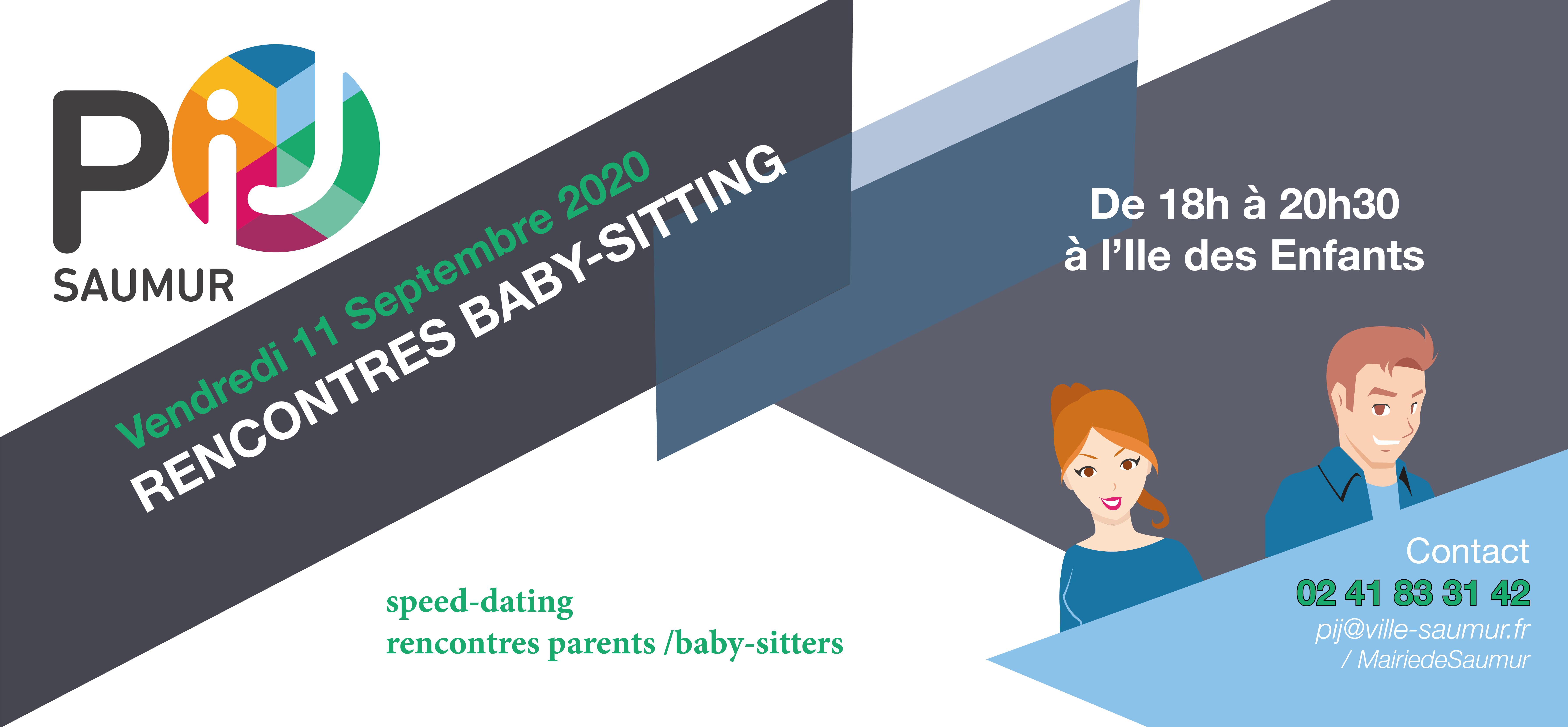 PiJ
SAUMUR

Vendredi 11 Septembre 2020
RENCONTRES BABY-SITTING

De 18h à 20h30
à l'Ile des Enfants

speed-dating
rencontres parents /baby-sitters

Contact
02 41 83 31 42
pij@ville-saumur.fr
/ MairiedeSaumur